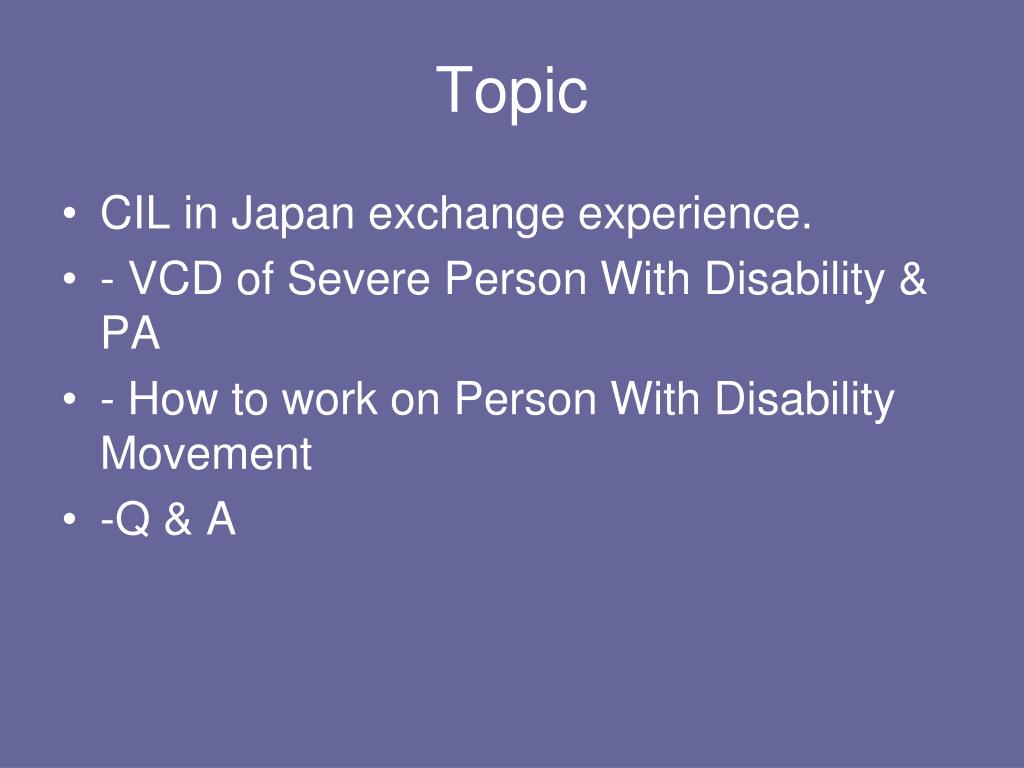 Topic

• CIL in Japan exchange experience.
• - VCD of Severe Person With Disability & PA
• - How to work on Person With Disability Movement
• -Q & A